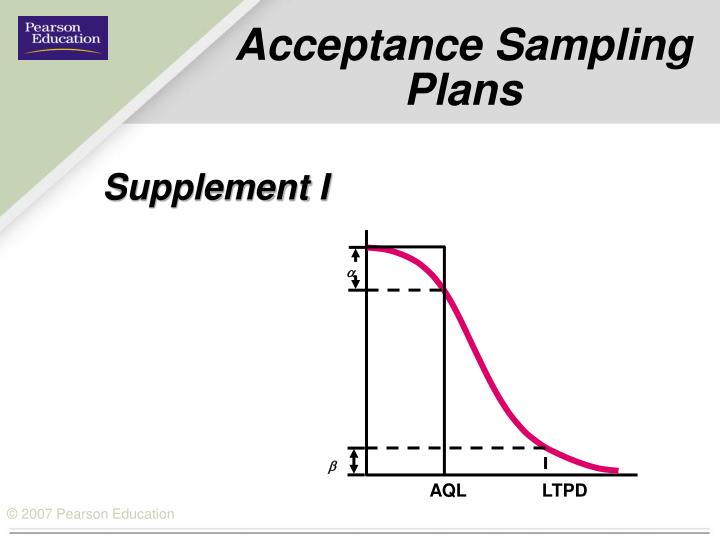 Pearson Education

Acceptance Sampling Plans

Supplement I

$\alpha$

$\beta$

AQL

LTPD

© 2007 Pearson Education